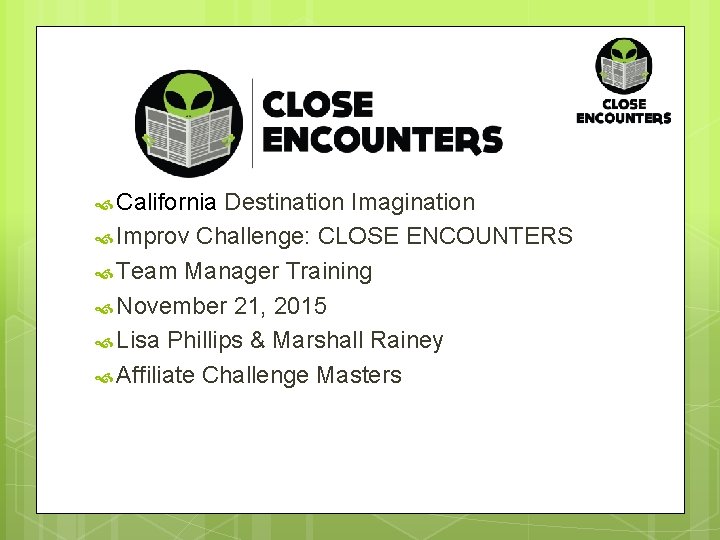 CLOSE ENCOUNTERS

CLOSE ENCOUNTERS

California Destination Imagination
Improv Challenge: CLOSE ENCOUNTERS
Team Manager Training
November 21, 2015
Lisa Phillips & Marshall Rainey
Affiliate Challenge Masters